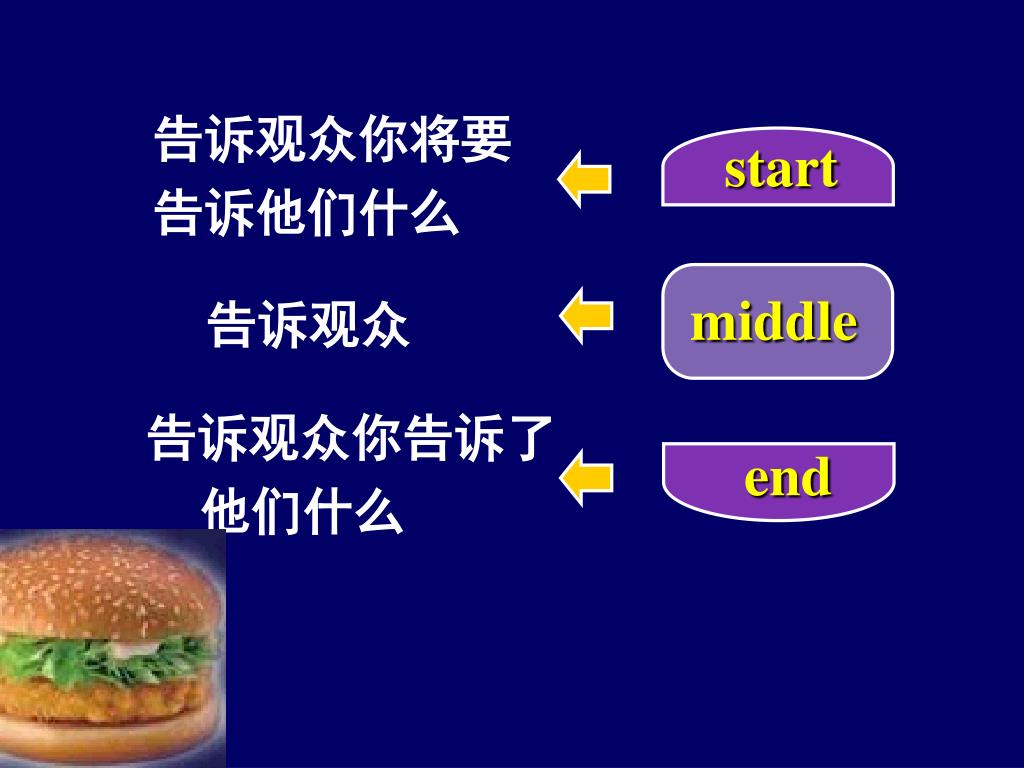 告诉观众你将要告诉他们什么

start

告诉观众

middle

告诉观众你告诉了他们什么

end